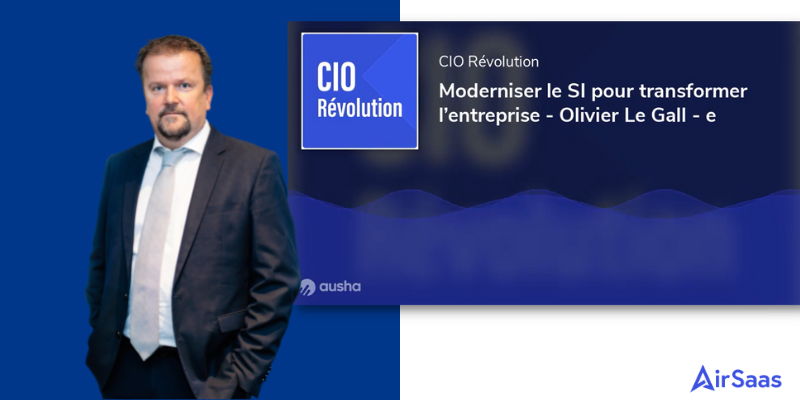 CIO
Révolution

CIO Révolution

Moderniser le SI pour transformer l'entreprise - Olivier Le Gall - e

ausha

AirSaas